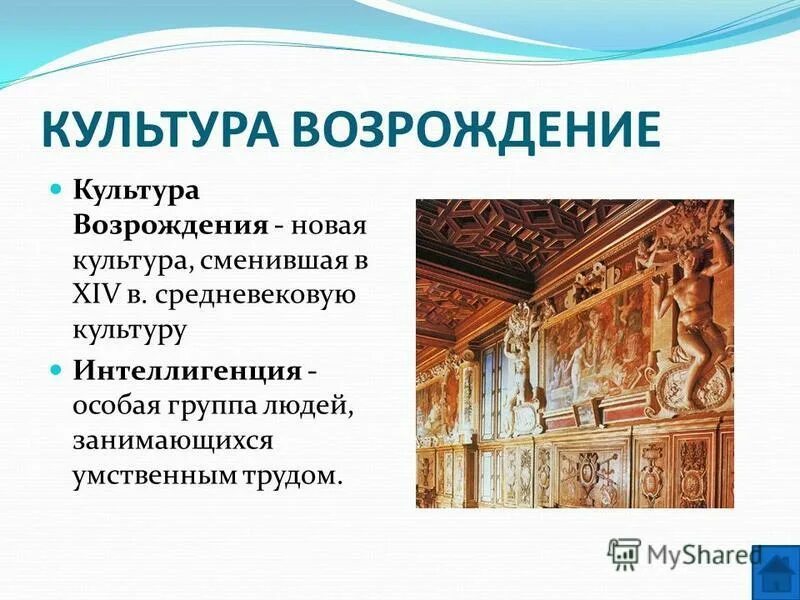 КУЛЬТУРА ВОЗРОЖДЕНИЕ

Культура Возрождения - новая культура, сменившая в XIV в. средневековую культуру

Интеллигенция - особая группа людей, занимающихся умственным трудом.

MyShared